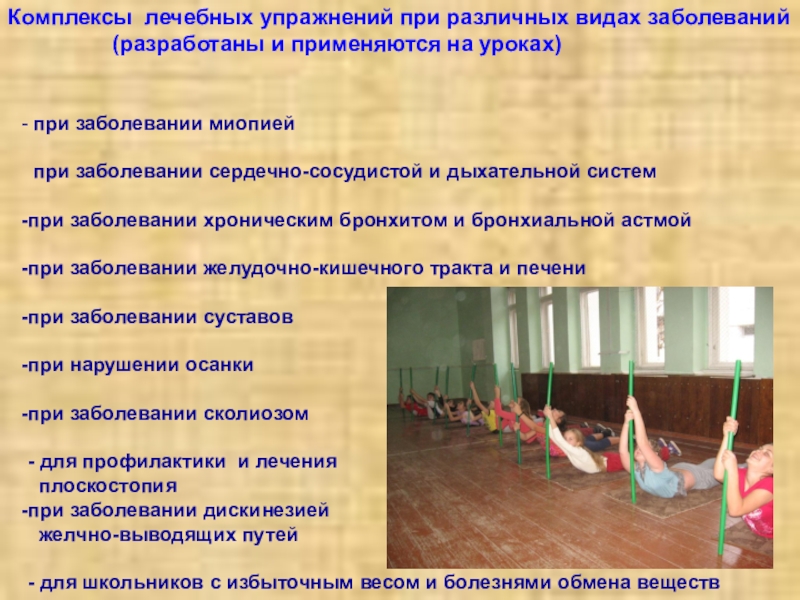 Комплексы лечебных упражнений при различных видах заболеваний (разработаны и применяются на уроках)

- при заболевании миопией

при заболевании сердечно-сосудистой и дыхательной систем

-при заболевании хроническим бронхитом и бронхиальной астмой

-при заболевании желудочно-кишечного тракта и печени

-при заболевании суставов

-при нарушении осанки

-при заболевании сколиозом

- для профилактики и лечения плоскостопия

-при заболевании дискинезией желчно-выводящих путей

- для школьников с избыточным весом и болезнями обмена веществ